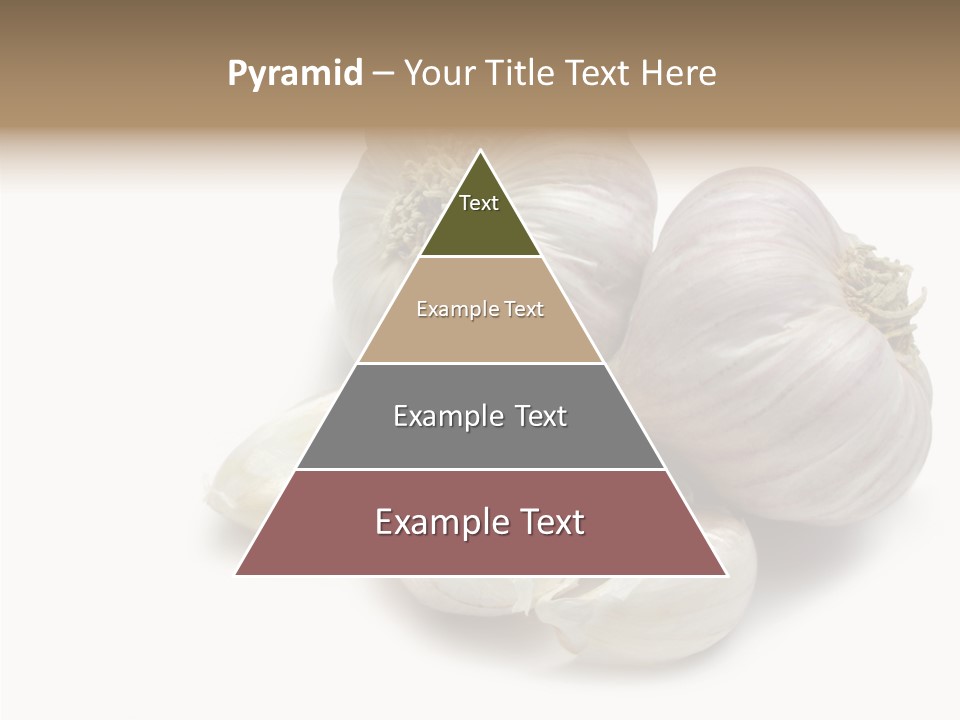 Pyramid – Your Title Text Here

Text

Example Text

Example Text

Example Text